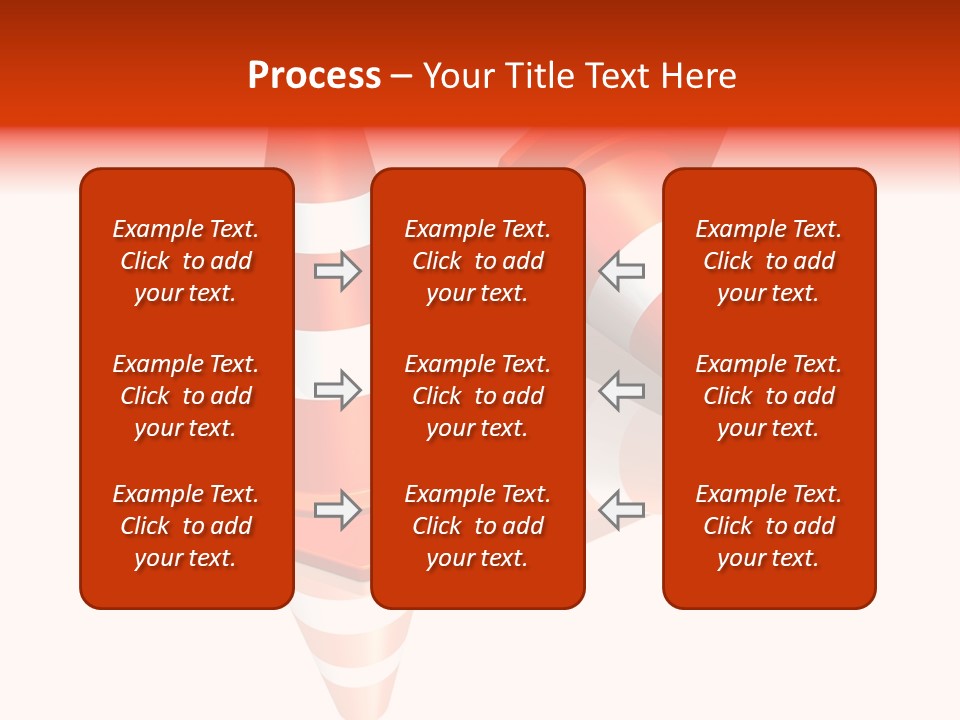 Process – Your Title Text Here

Example Text. Click to add your text.

Example Text. Click to add your text.

Example Text. Click to add your text.

Example Text. Click to add your text.

Example Text. Click to add your text.

Example Text. Click to add your text.

Example Text. Click to add your text.

Example Text. Click to add your text.

Example Text. Click to add your text.